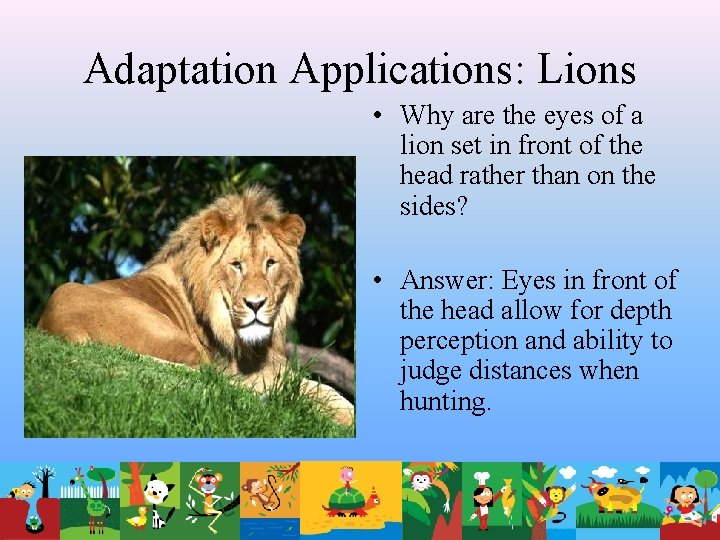 Adaptation Applications: Lions

• Why are the eyes of a lion set in front of the head rather than on the sides?

• Answer: Eyes in front of the head allow for depth perception and ability to judge distances when hunting.